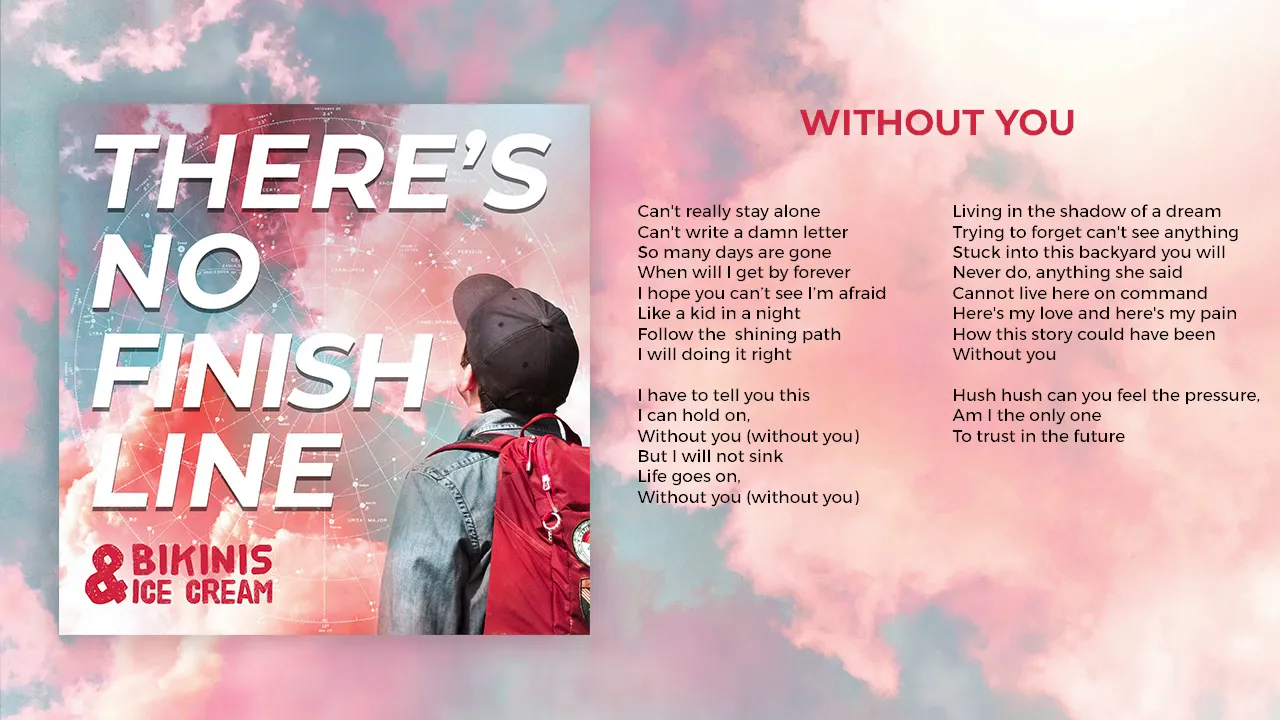 THERE'S NO FINISH LINE

BIKINIS & ICE CREAM

WITHOUT YOU

Can't really stay alone
Can't write a damn letter
So many days are gone
When will I get by forever
I hope you can't see I'm afraid
Like a kid in a night
Follow the shining path
I will doing it right

I have to tell you this
I can hold on,
Without you (without you)
But I will not sink
Life goes on,
Without you (without you)

Living in the shadow of a dream
Trying to forget can't see anything
Stuck into this backyard you will
Never do, anything she said
Cannot live here on command
Here's my love and here's my pain
How this story could have been
Without you

Hush hush can you feel the pressure,
Am I the only one
To trust in the future